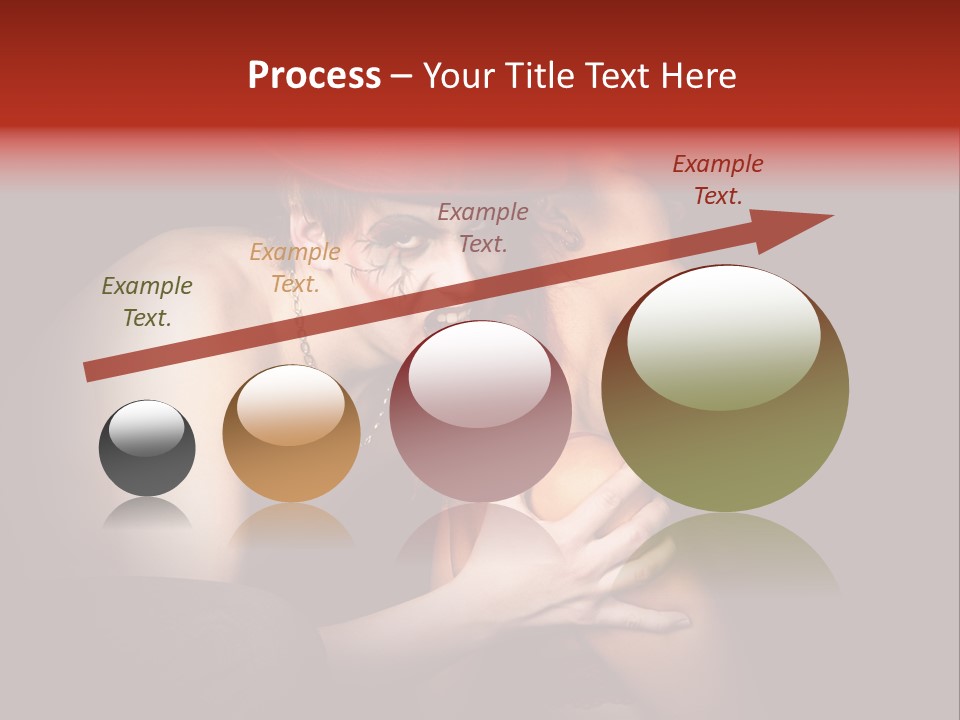 Process – Your Title Text Here

Example Text.

Example Text.

Example Text.

Example Text.